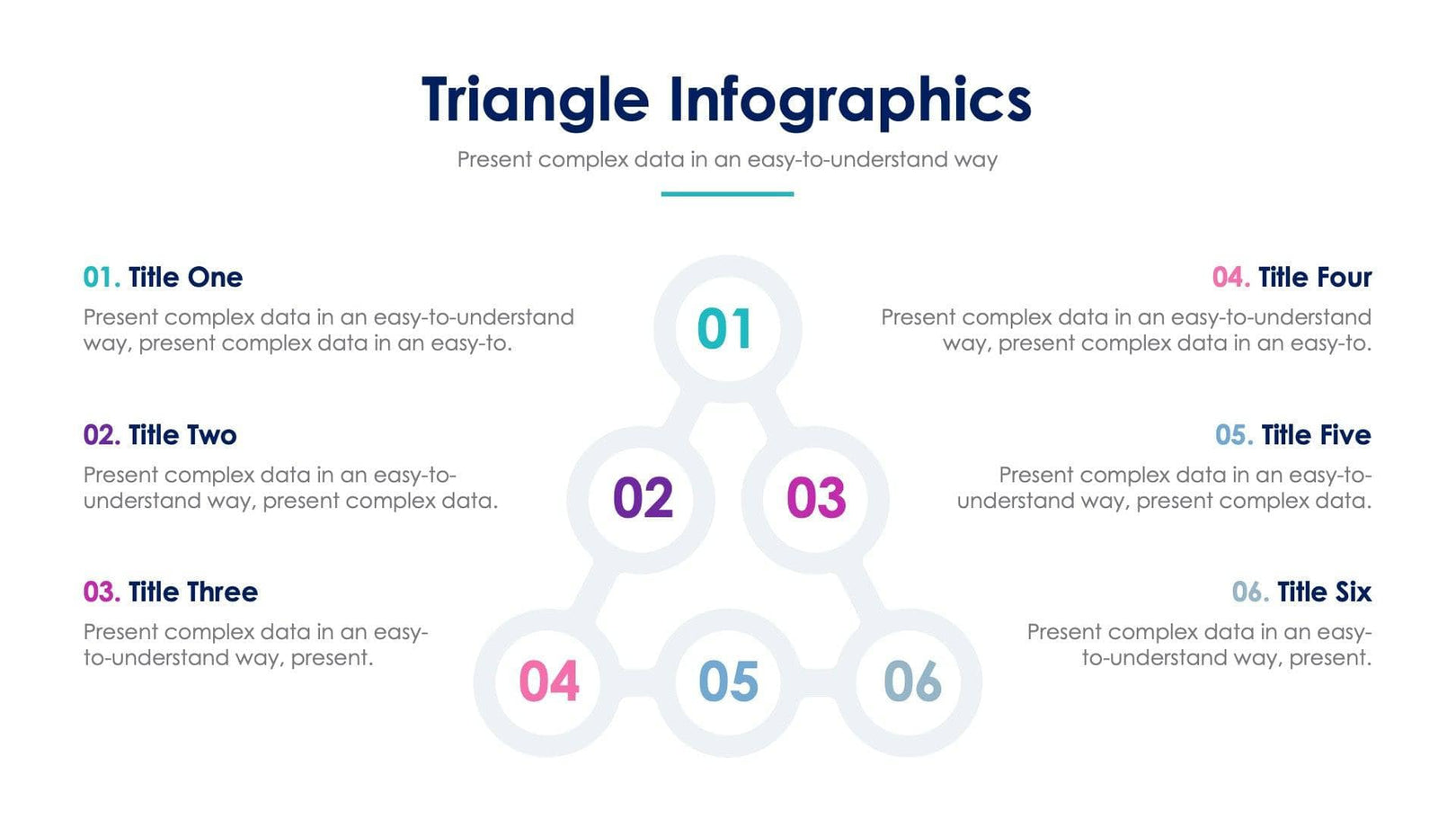 Triangle Infographics

Present complex data in an easy-to-understand way

01. Title One

Present complex data in an easy-to-understand way, present complex data in an easy-to.

02. Title Two

Present complex data in an easy-to-understand way, present complex data.

03. Title Three

Present complex data in an easy-to-understand way, present.

01

02

03

04

05

06

04. Title Four

Present complex data in an easy-to-understand way, present complex data in an easy-to.

05. Title Five

Present complex data in an easy-to-understand way, present complex data.

06. Title Six

Present complex data in an easy-to-understand way, present.